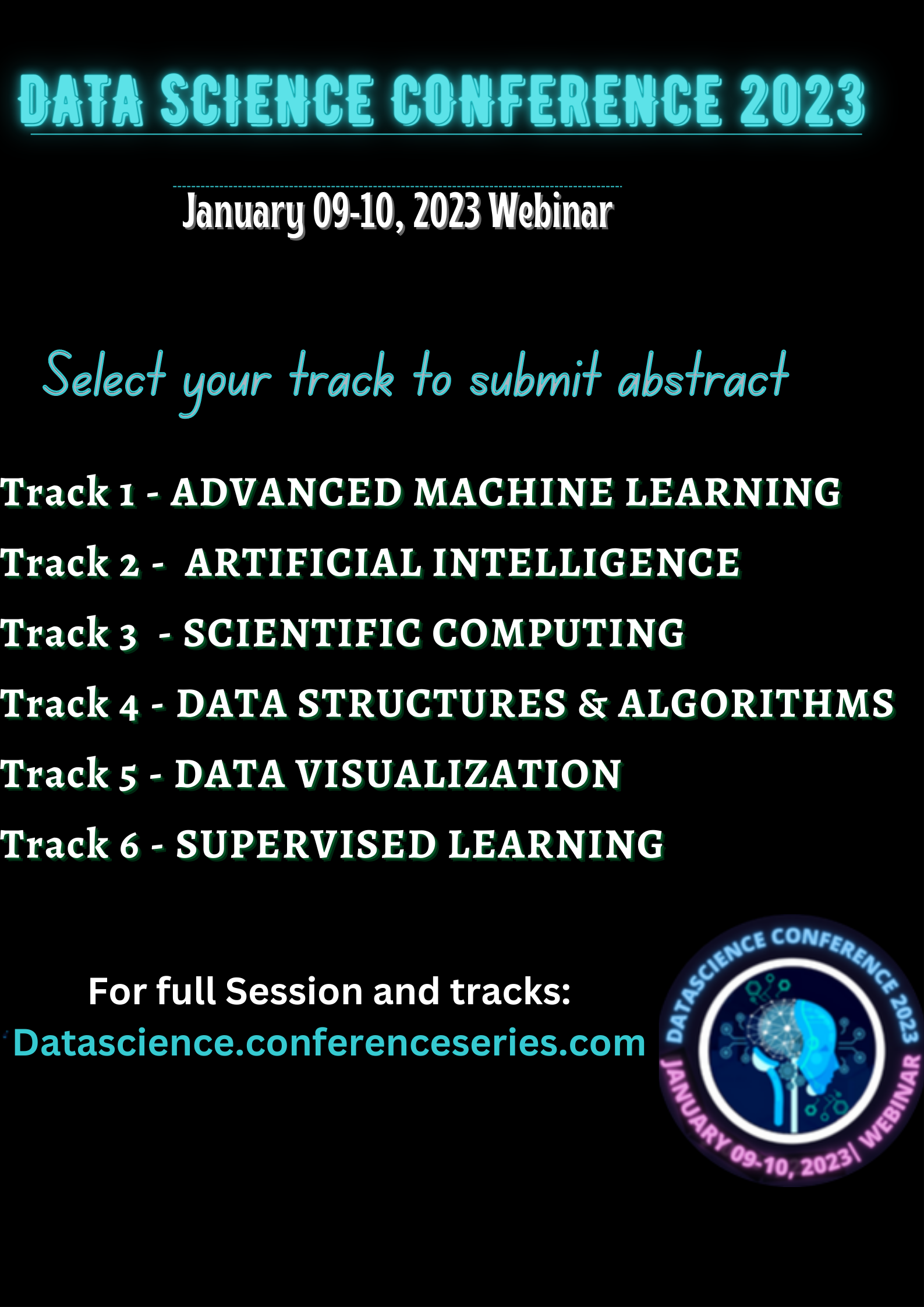 DATA SCIENCE CONFERENCE 2023

January 09-10, 2023 Webinar

Select your track to submit abstract

Track 1 - ADVANCED MACHINE LEARNING

Track 2 - ARTIFICIAL INTELLIGENCE

Track 3 - SCIENTIFIC COMPUTING

Track 4 - DATA STRUCTURES & ALGORITHMS

Track 5 - DATA VISUALIZATION

Track 6 - SUPERVISED LEARNING

For full Session and tracks:
Datascience.conferenceseries.com

DATASCIENCE CONFERENCE 2023
JANUARY 09-10, 2023| WEBINAR